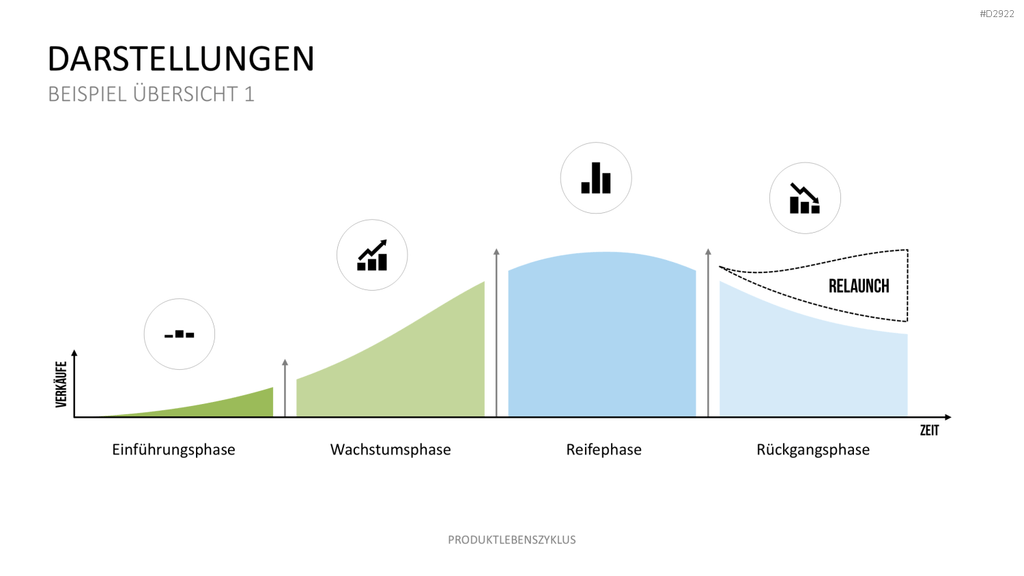 #D2922

DARSTELLUNGEN
BEISPIEL ÜBERSICHT 1

RELAUNCH

VERKÄUFE

ZEIT

Einführungsphase

Wachstumsphase

Reifephase

Rückgangsphase

PRODUKTLEBENSZYKLUS